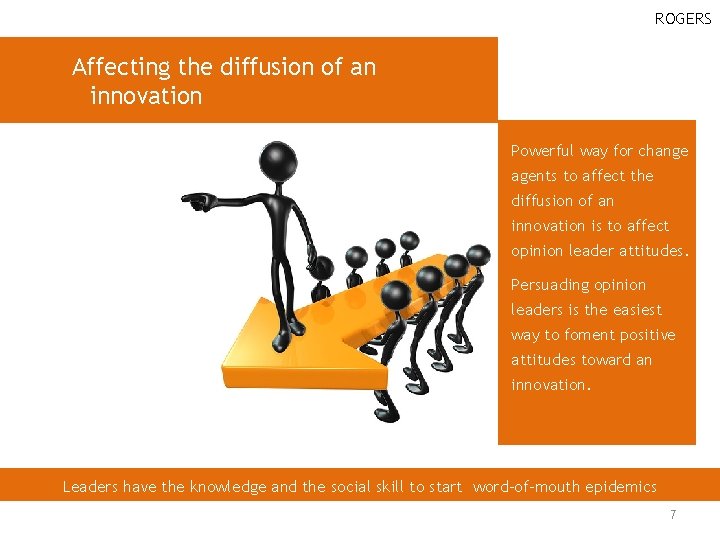 ROGERS

Affecting the diffusion of an innovation

Powerful way for change agents to affect the diffusion of an innovation is to affect opinion leader attitudes.

Persuading opinion leaders is the easiest way to foment positive attitudes toward an innovation.

Leaders have the knowledge and the social skill to start word-of-mouth epidemics

7